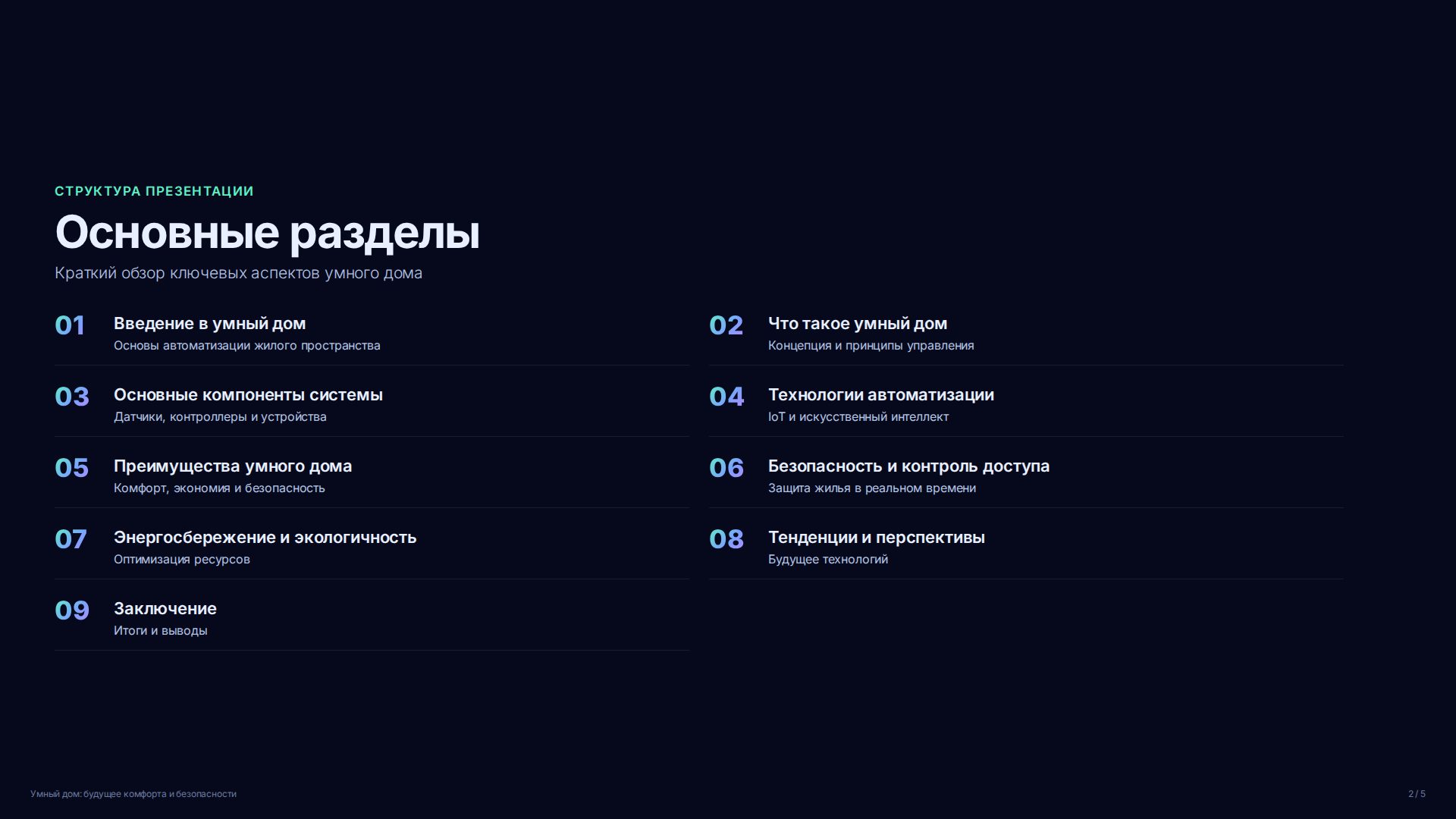 СТРУКТУРА ПРЕЗЕНТАЦИИ

Основные разделы

Краткий обзор ключевых аспектов умного дома

01 Введение в умный дом
Основы автоматизации жилого пространства

02 Что такое умный дом
Концепция и принципы управления

03 Основные компоненты системы
Датчики, контроллеры и устройства

04 Технологии автоматизации
IoT и искусственный интеллект

05 Преимущества умного дома
Комфорт, экономия и безопасность

06 Безопасность и контроль доступа
Защита жилья в реальном времени

07 Энергосбережение и экологичность
Оптимизация ресурсов

08 Тенденции и перспективы
Будущее технологий

09 Заключение
Итоги и выводы

Умный дом: будущее комфорта и безопасности

2 / 5